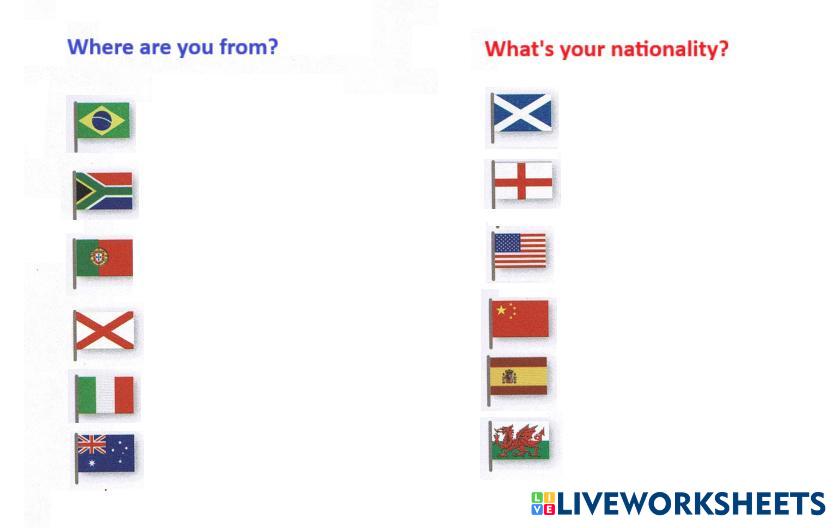 Where are you from?

What's your nationality?

LIVEWORKSHEETS